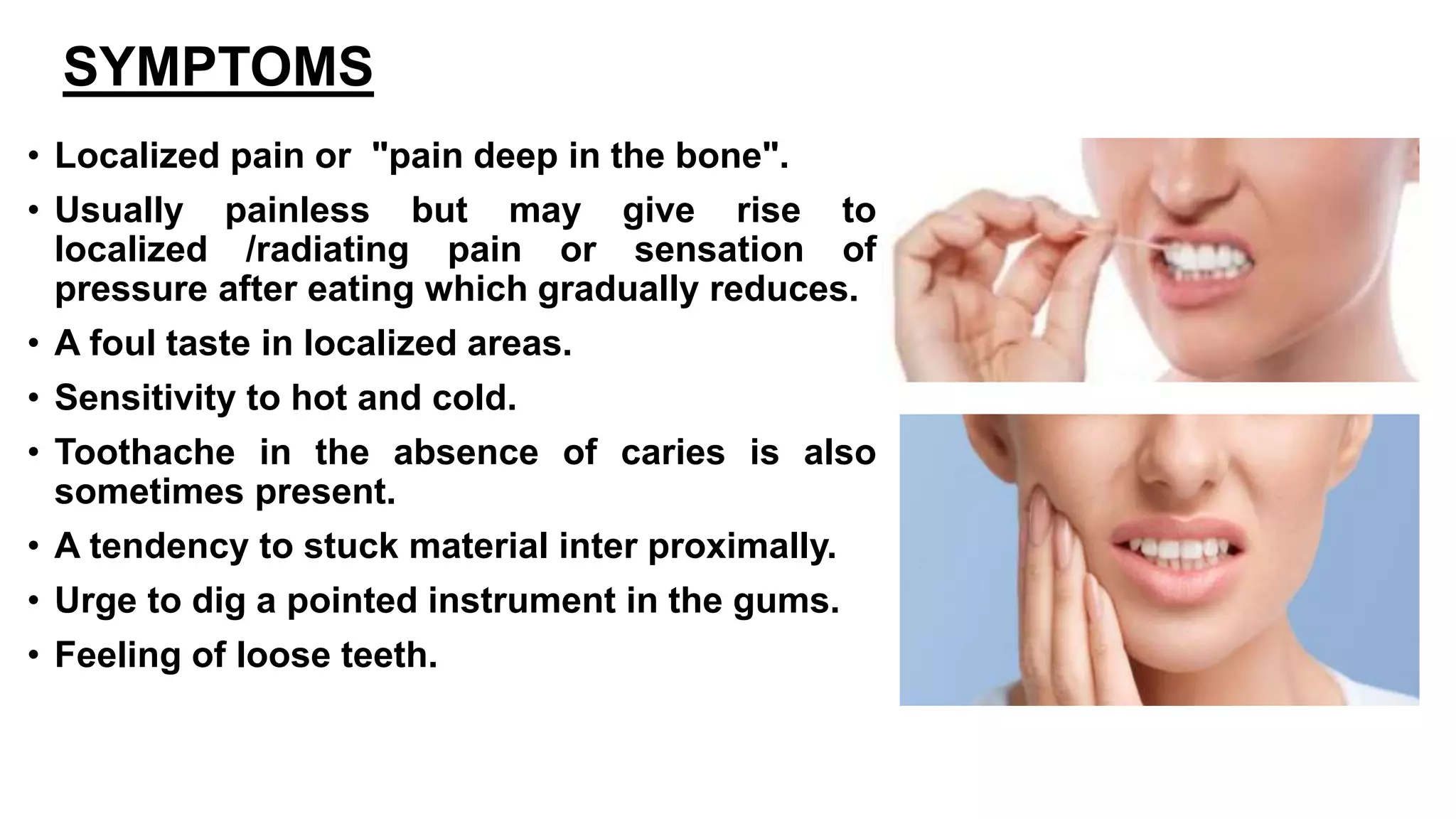 SYMPTOMS

• Localized pain or "pain deep in the bone".
• Usually painless but may give rise to localized /radiating pain or sensation of pressure after eating which gradually reduces.
• A foul taste in localized areas.
• Sensitivity to hot and cold.
• Toothache in the absence of caries is also sometimes present.
• A tendency to stuck material inter proximally.
• Urge to dig a pointed instrument in the gums.
• Feeling of loose teeth.